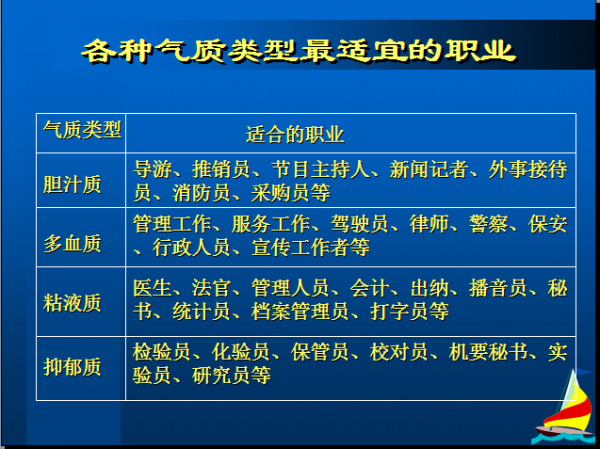 各种气质类型最适宜的职业

| 气质类型 | 适合的职业 |
|---|---|
| 胆汁质 | 导游、推销员、节目主持人、新闻记者、外事接待员、消防员、采购员等 |
| 多血质 | 管理工作、服务工作、驾驶员、律师、警察、保安、行政人员、宣传工作者等 |
| 粘液质 | 医生、法官、管理人员、会计、出纳、播音员、秘书、统计员、档案管理员、打字员等 |
| 抑郁质 | 检验员、化验员、保管员、校对员、机要秘书、实验员、研究员等 |